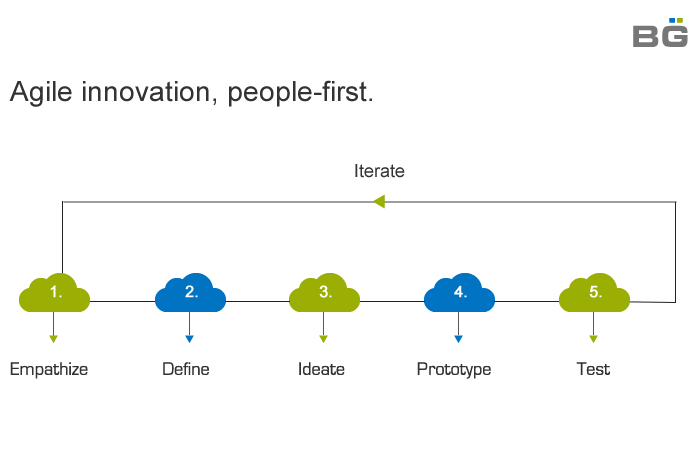 BG

Agile innovation, people-first.

Iterate

1.
Empathize

2.
Define

3.
Ideate

4.
Prototype

5.
Test